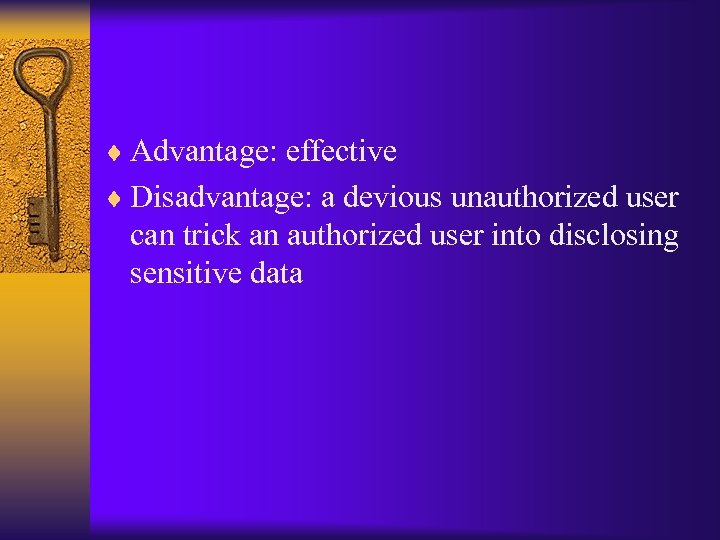 ♦ Advantage: effective

♦ Disadvantage: a devious unauthorized user can trick an authorized user into disclosing sensitive data